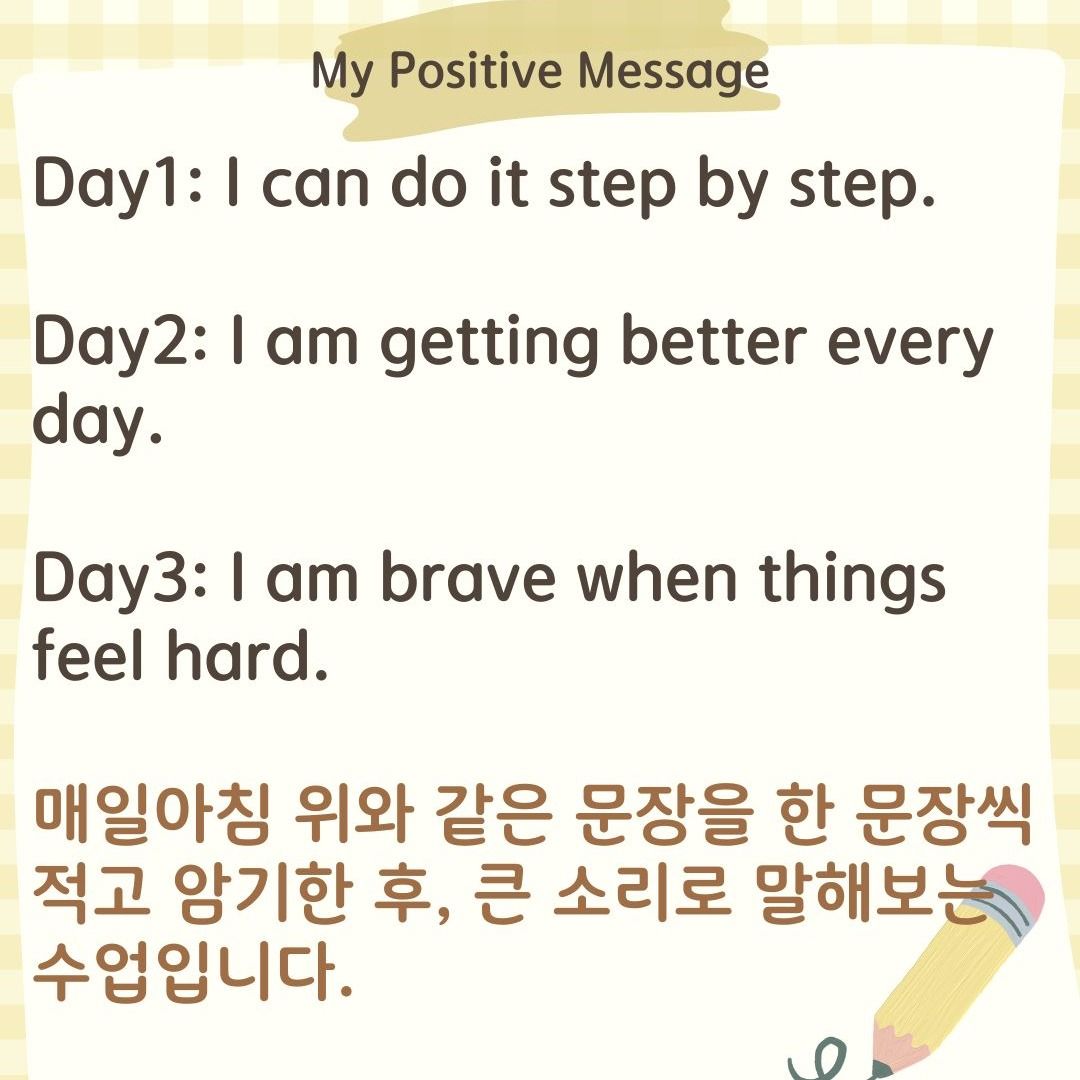 My Positive Message

Day1: I can do it step by step.

Day2: I am getting better every day.

Day3: I am brave when things feel hard.

매일아침 위와 같은 문장을 한 문장씩 적고 암기한 후, 큰 소리로 말해보는 수업입니다.